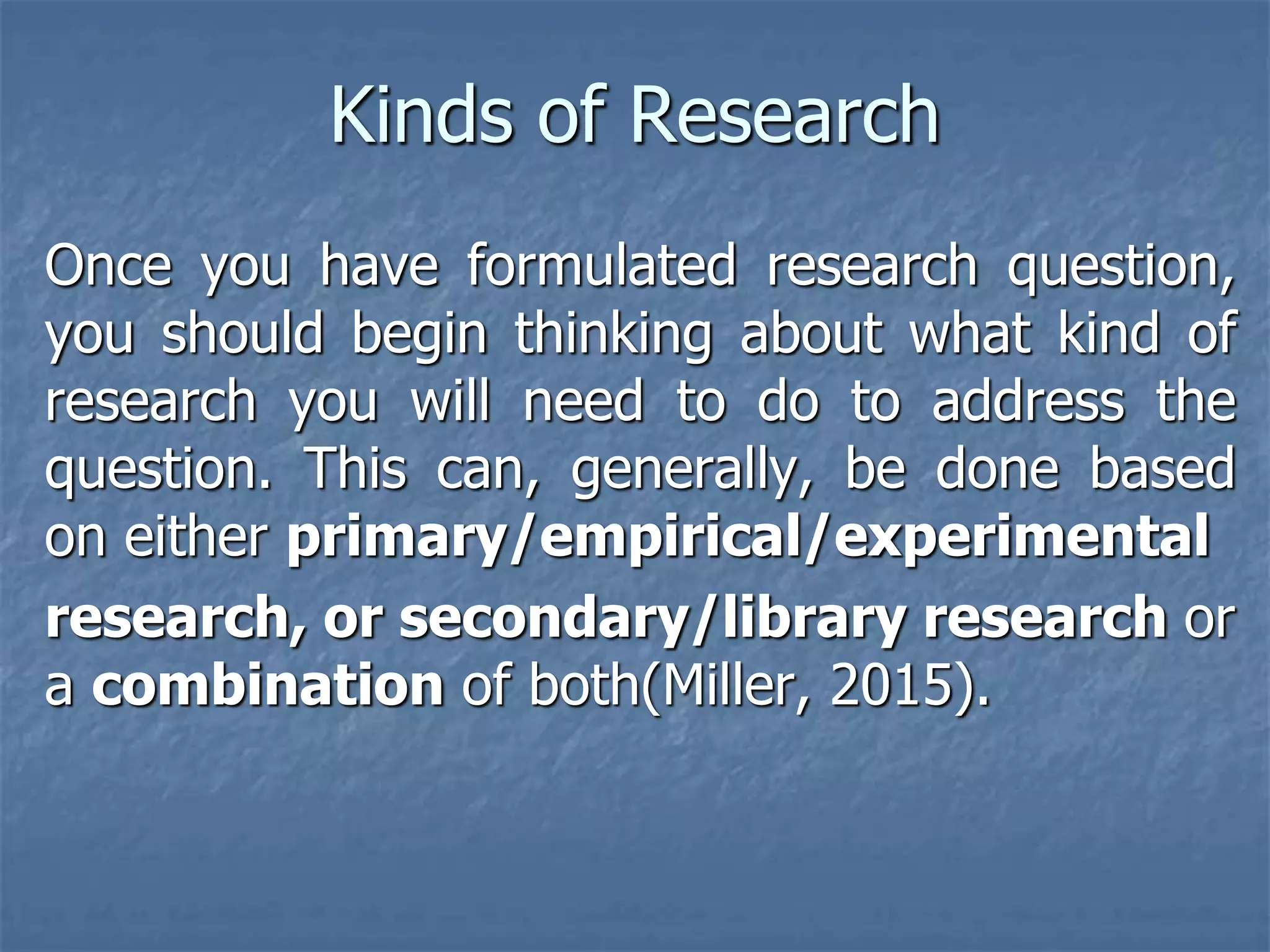 Kinds of Research

Once you have formulated research question, you should begin thinking about what kind of research you will need to do to address the question. This can, generally, be done based on either primary/empirical/experimental research, or secondary/library research or a combination of both(Miller, 2015).